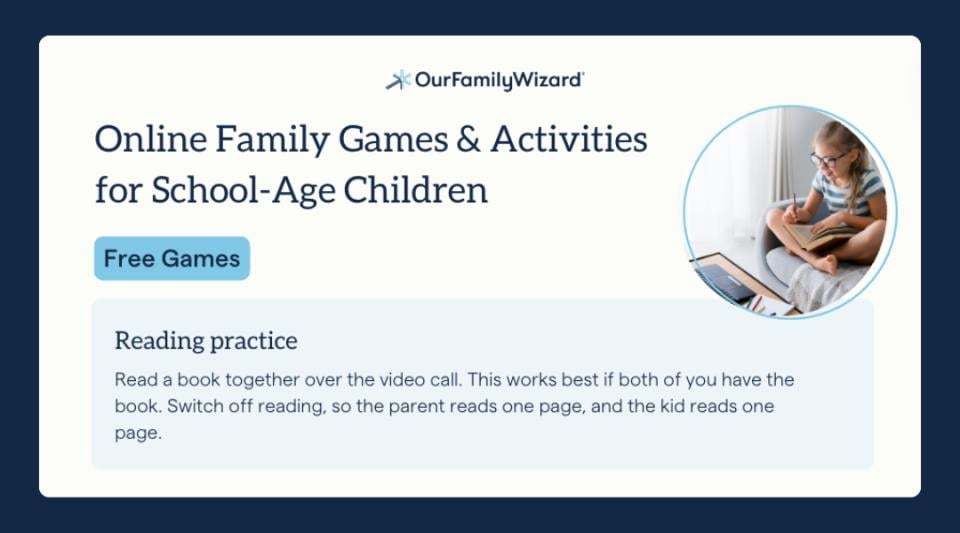 OurFamilyWizard

Online Family Games & Activities for School-Age Children

Free Games

Reading practice

Read a book together over the video call. This works best if both of you have the book. Switch off reading, so the parent reads one page, and the kid reads one page.